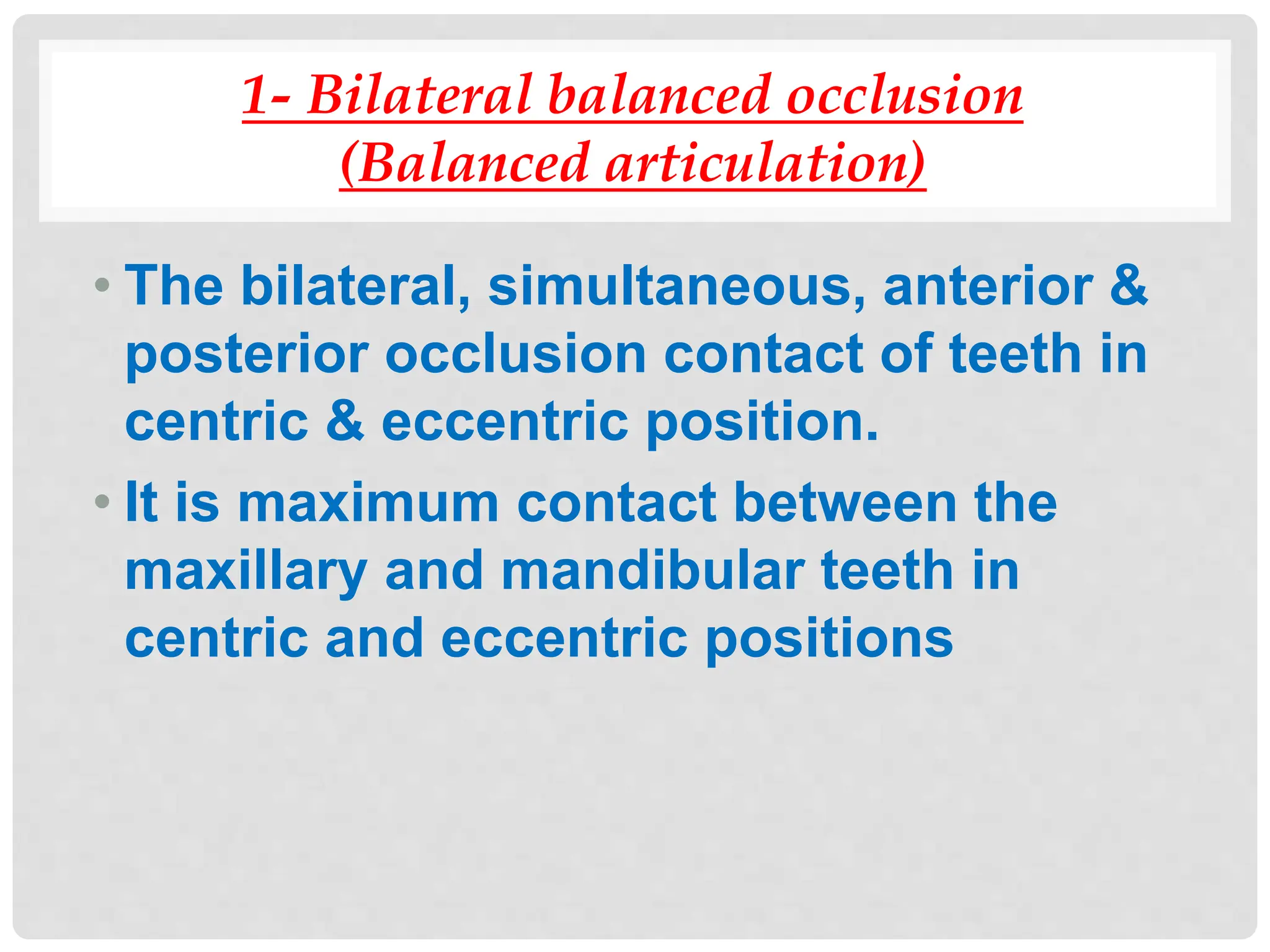 1- Bilateral balanced occlusion
(Balanced articulation)

• The bilateral, simultaneous, anterior & posterior occlusion contact of teeth in centric & eccentric position.
• It is maximum contact between the maxillary and mandibular teeth in centric and eccentric positions